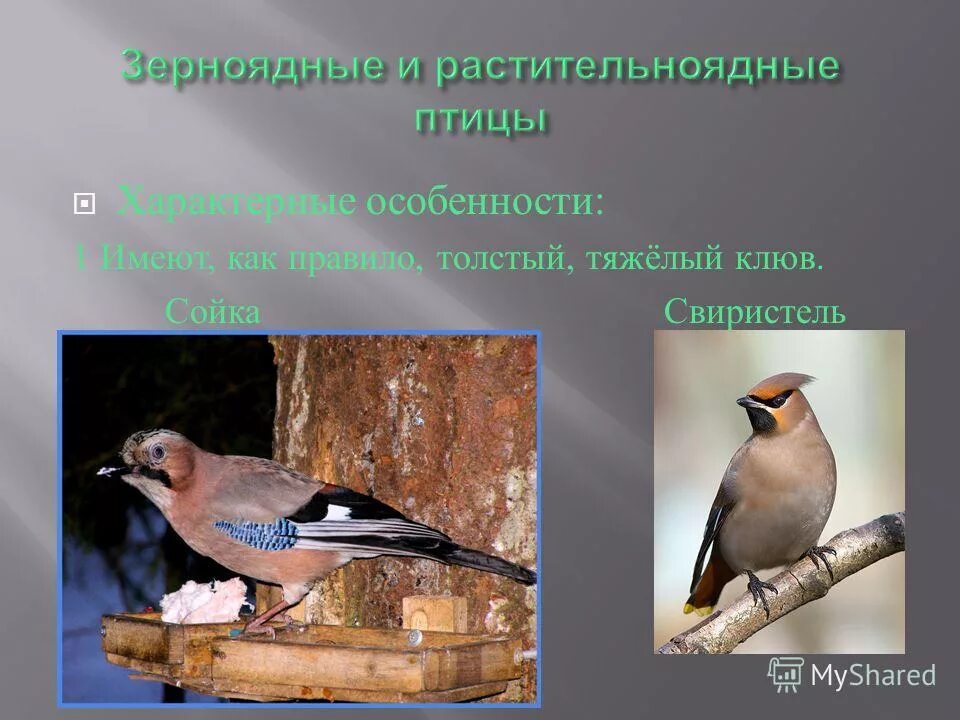 Зерноядные и растительноядные птицы

Характерные особенности:

1 Имеют, как правило, толстый, тяжёлый клюв.

Сойка

Свиристель

MyShared